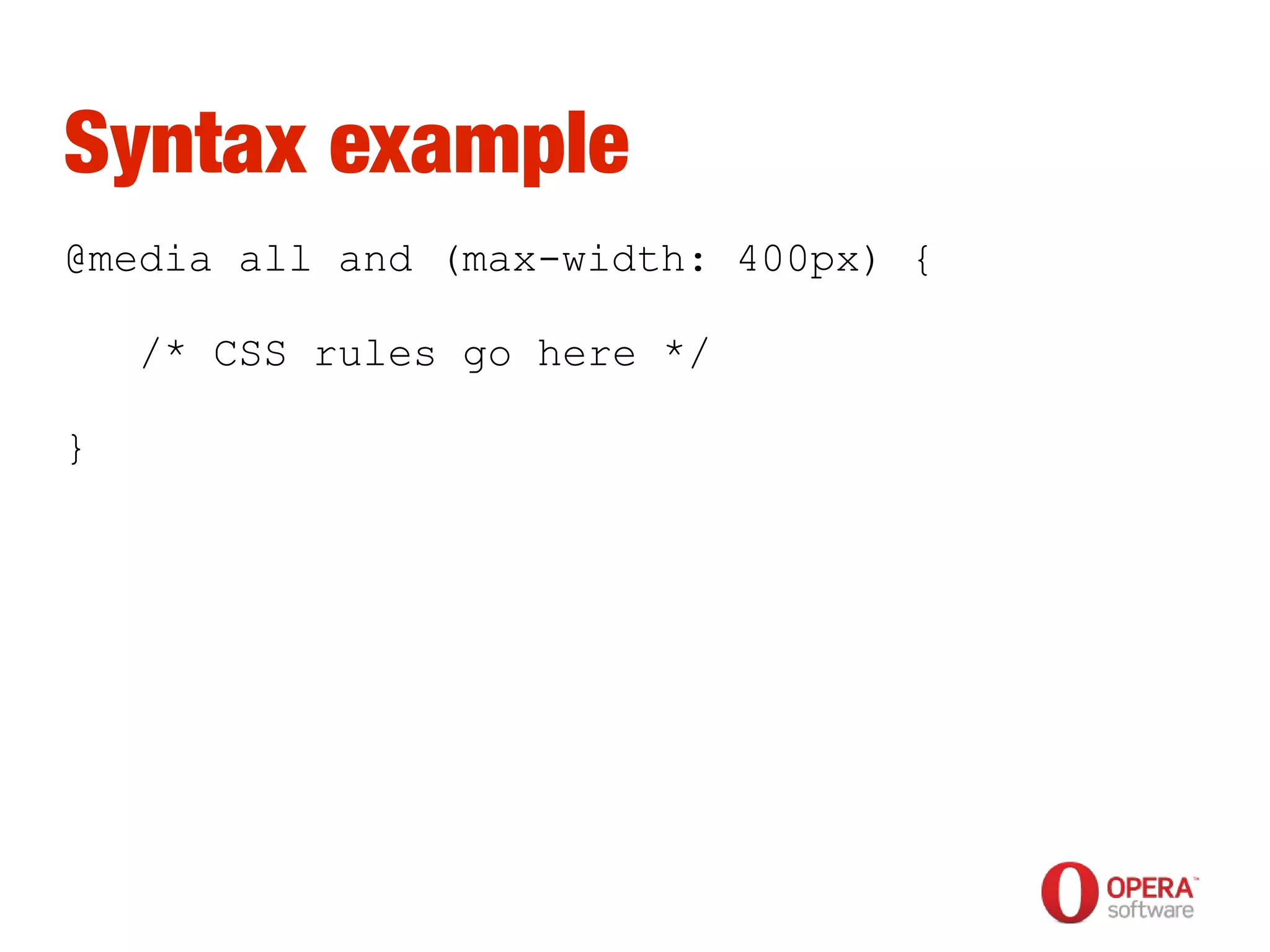 Syntax example

@media all and (max-width: 400px) {

/* CSS rules go here */

}

OPERA™
software